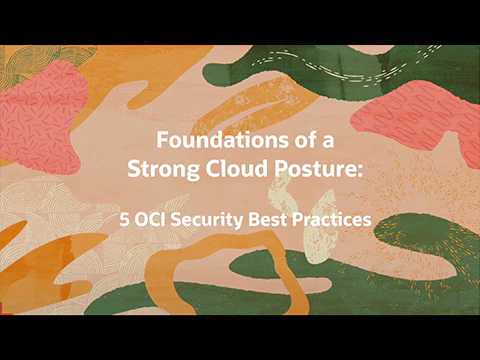 Foundations of a Strong Cloud Posture:

5 OCI Security Best Practices